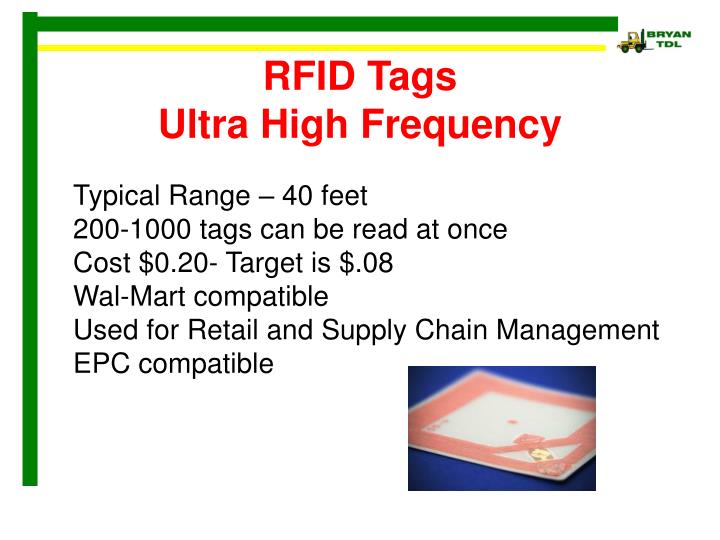 BRYAN TDL

RFID Tags
Ultra High Frequency

Typical Range – 40 feet
200-1000 tags can be read at once
Cost \$0.20- Target is \$.08
Wal-Mart compatible
Used for Retail and Supply Chain Management
EPC compatible